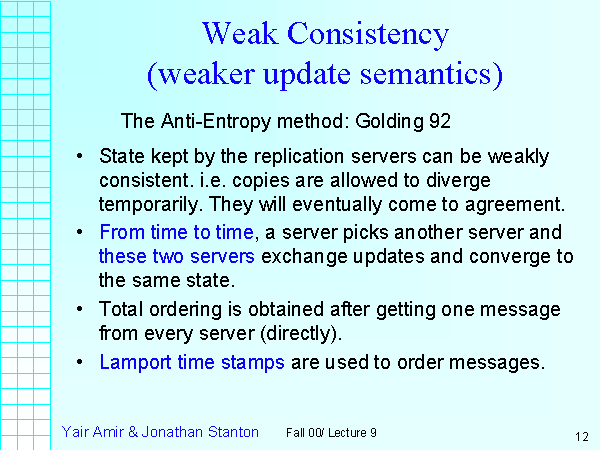 Weak Consistency
(weaker update semantics)

The Anti-Entropy method: Golding 92

• State kept by the replication servers can be weakly consistent. i.e. copies are allowed to diverge temporarily. They will eventually come to agreement.

• From time to time, a server picks another server and these two servers exchange updates and converge to the same state.

• Total ordering is obtained after getting one message from every server (directly).

• Lamport time stamps are used to order messages.

Yair Amir & Jonathan Stanton

Fall 00/ Lecture 9

12